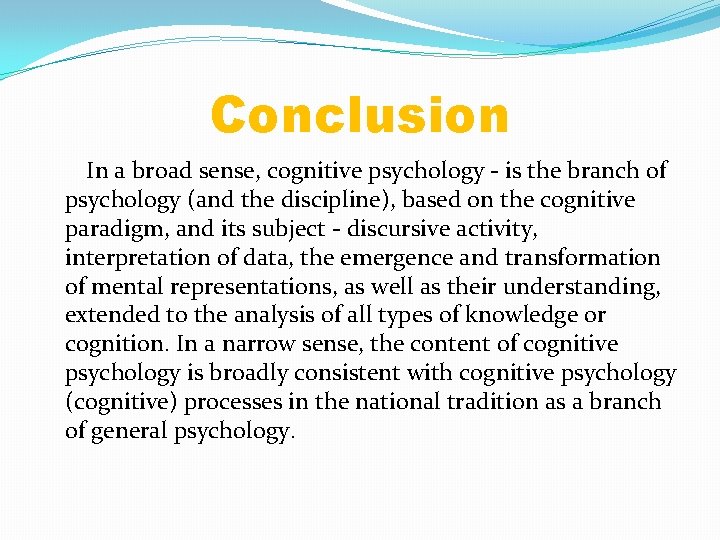 Conclusion

In a broad sense, cognitive psychology - is the branch of psychology (and the discipline), based on the cognitive paradigm, and its subject - discursive activity, interpretation of data, the emergence and transformation of mental representations, as well as their understanding, extended to the analysis of all types of knowledge or cognition. In a narrow sense, the content of cognitive psychology is broadly consistent with cognitive psychology (cognitive) processes in the national tradition as a branch of general psychology.